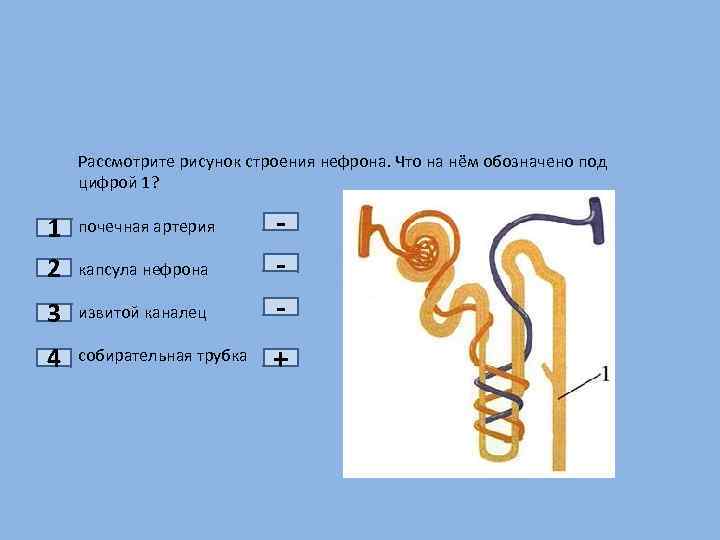 Рассмотрите рисунок строения нефрона. Что на нём обозначено под цифрой 1?

1 почечная артерия -

2 капсула нефрона -

3 извитой каналец -

4 собирательная трубка +

1